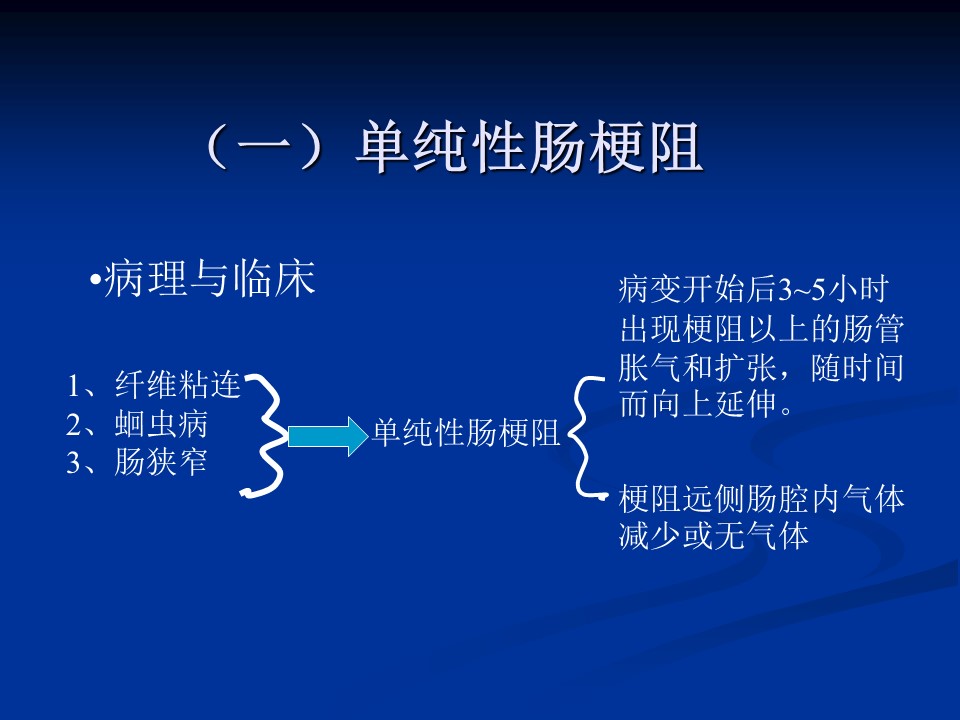 （一）单纯性肠梗阻

•病理与临床

1、纤维粘连
2、蛔虫病
3、肠狭窄

单纯性肠梗阻

病变开始后3~5小时出现梗阻以上的肠管胀气和扩张，随时间而向上延伸。

梗阻远侧肠腔内气体减少或无气体